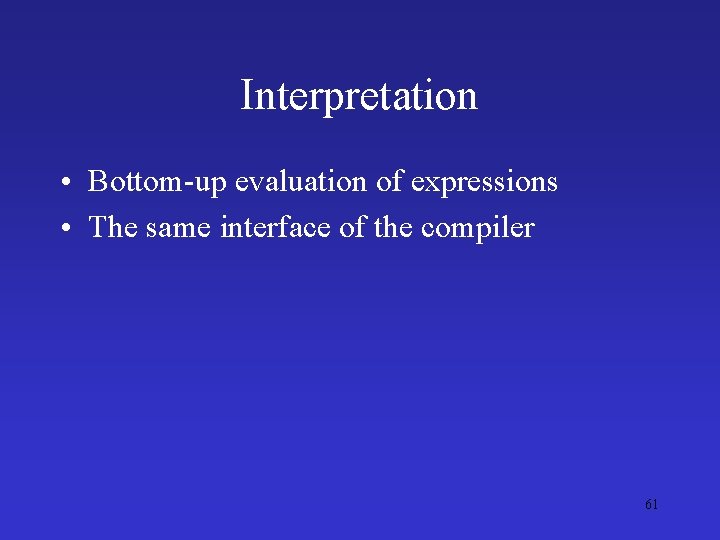 Interpretation

• Bottom-up evaluation of expressions
• The same interface of the compiler

61